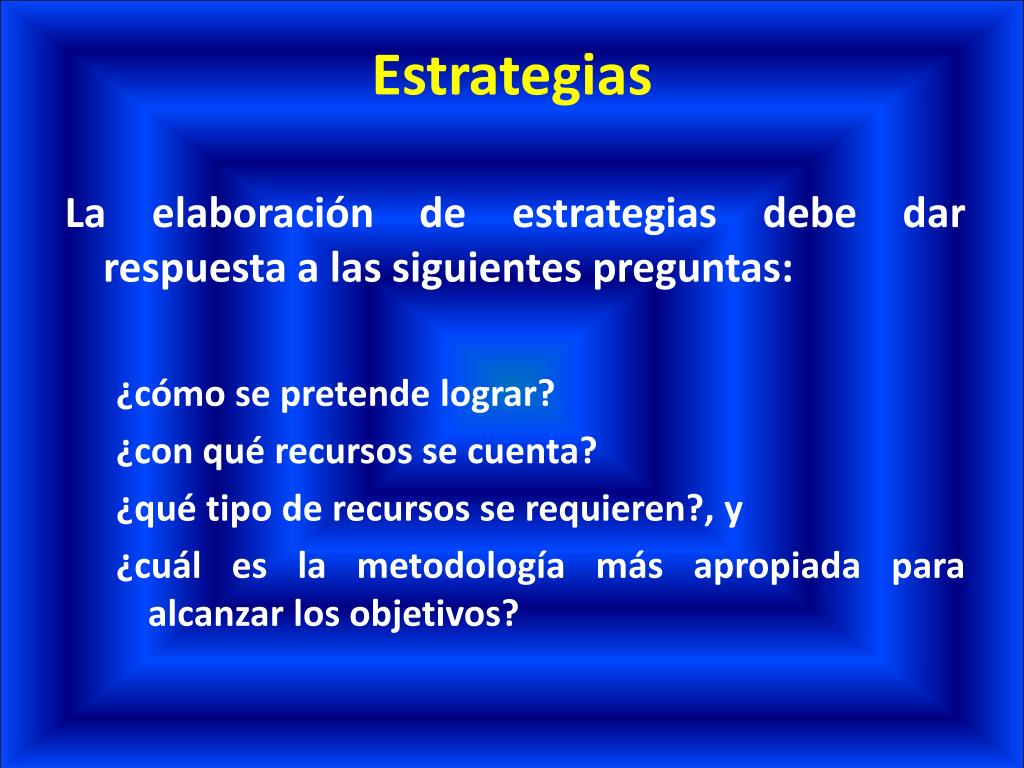 Estrategias

La elaboración de estrategias debe dar respuesta a las siguientes preguntas:

¿cómo se pretende lograr?

¿con qué recursos se cuenta?

¿qué tipo de recursos se requieren?, y

¿cuál es la metodología más apropiada para alcanzar los objetivos?